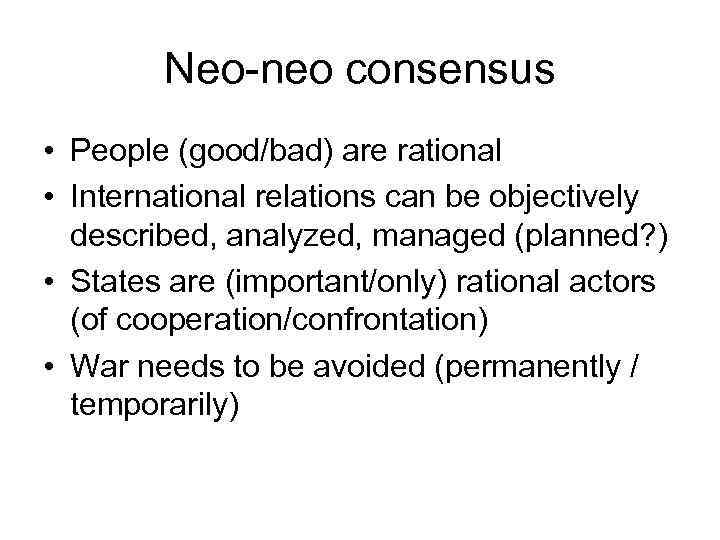 Neo-neo consensus

• People (good/bad) are rational
• International relations can be objectively described, analyzed, managed (planned?)
• States are (important/only) rational actors (of cooperation/confrontation)
• War needs to be avoided (permanently / temporarily)